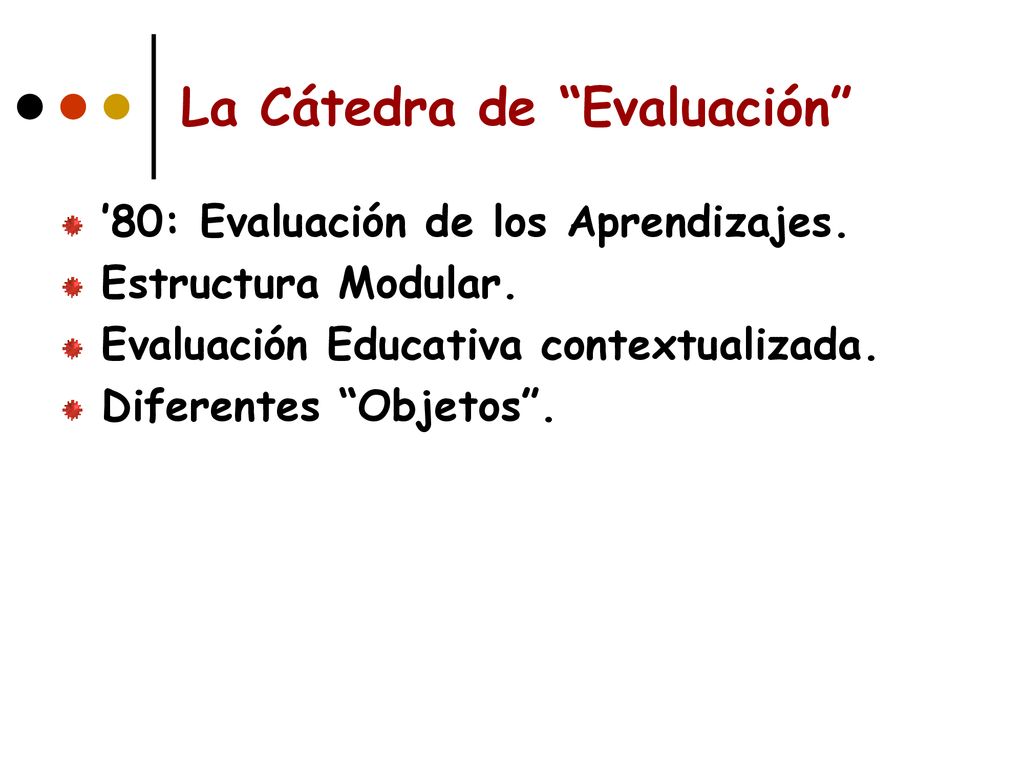 La Cátedra de “Evaluación”

’80: Evaluación de los Aprendizajes.
Estructura Modular.
Evaluación Educativa contextualizada.
Diferentes “Objetos”.